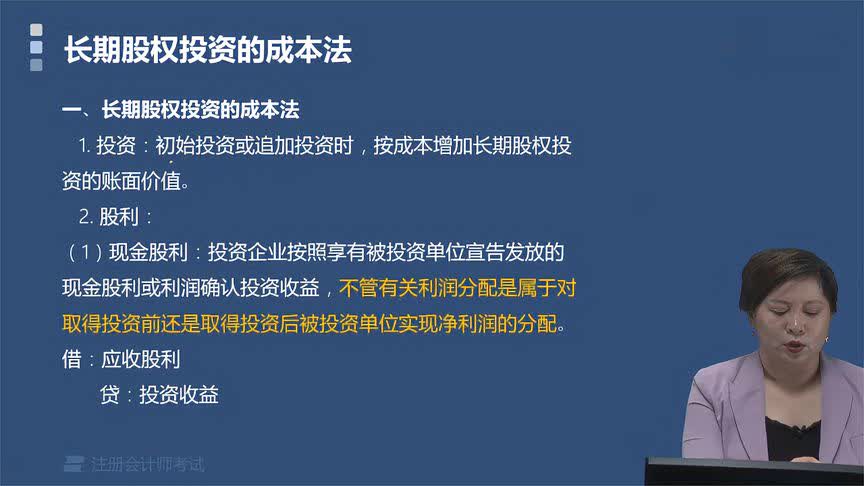 长期股权投资的成本法

一、长期股权投资的成本法

1. 投资：初始投资或追加投资时，按成本增加长期股权投资的账面价值。

2. 股利：

（1）现金股利：投资企业按照享有被投资单位宣告发放的现金股利或利润确认投资收益，不管有关利润分配是属于对取得投资前还是取得投资后被投资单位实现净利润的分配。

借：应收股利

贷：投资收益

注册会计师考试